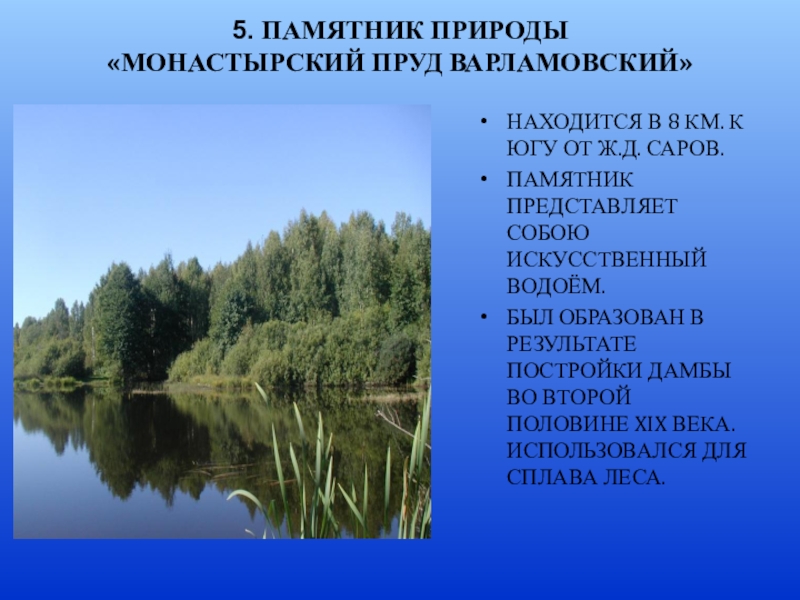 5. ПАМЯТНИК ПРИРОДЫ «МОНАСТЫРСКИЙ ПРУД ВАРЛАМОВСКИЙ»

• НАХОДИТСЯ В 8 КМ. К ЮГУ ОТ Ж.Д. САРОВ.

• ПАМЯТНИК ПРЕДСТАВЛЯЕТ СОБОЮ ИСКУССТВЕННЫЙ ВОДОЁМ.

• БЫЛ ОБРАЗОВАН В РЕЗУЛЬТАТЕ ПОСТРОЙКИ ДАМБЫ ВО ВТОРОЙ ПОЛОВИНЕ XIX ВЕКА. ИСПОЛЬЗОВАЛСЯ ДЛЯ СПЛАВА ЛЕСА.